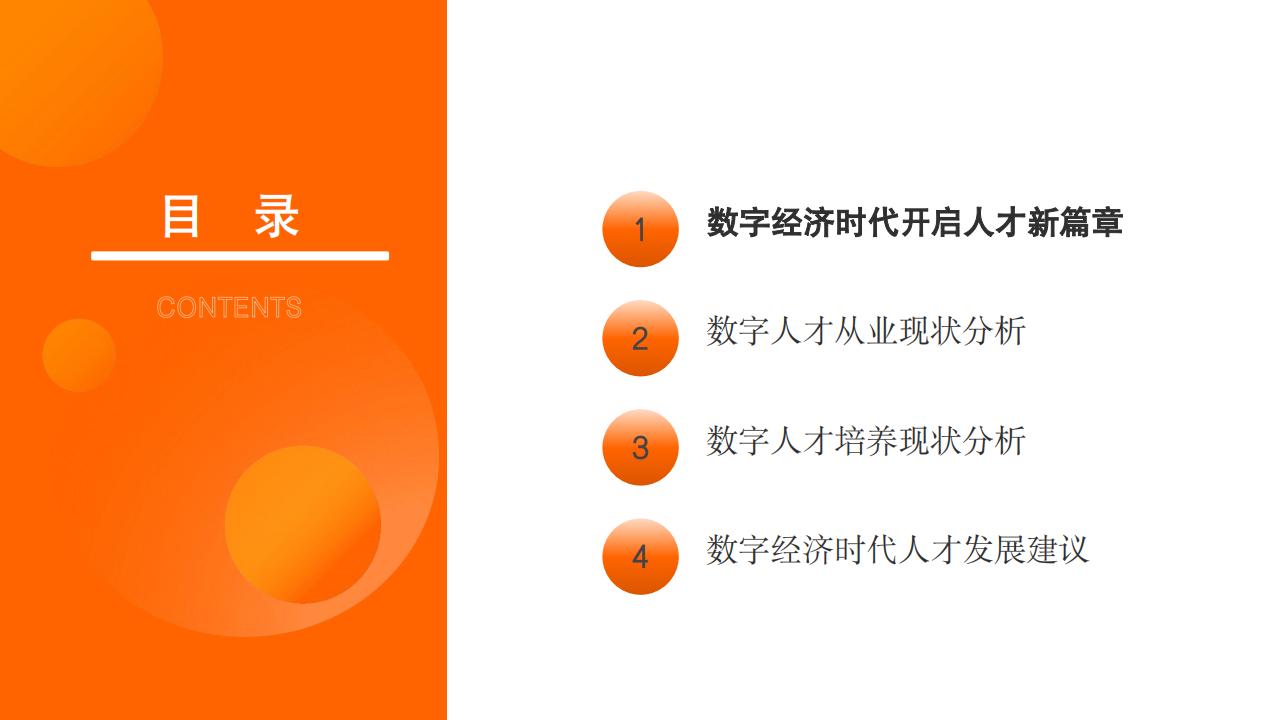 目 录

CONTENTS

1 数字经济时代开启人才新篇章

2 数字人才从业现状分析

3 数字人才培养现状分析

4 数字经济时代人才发展建议